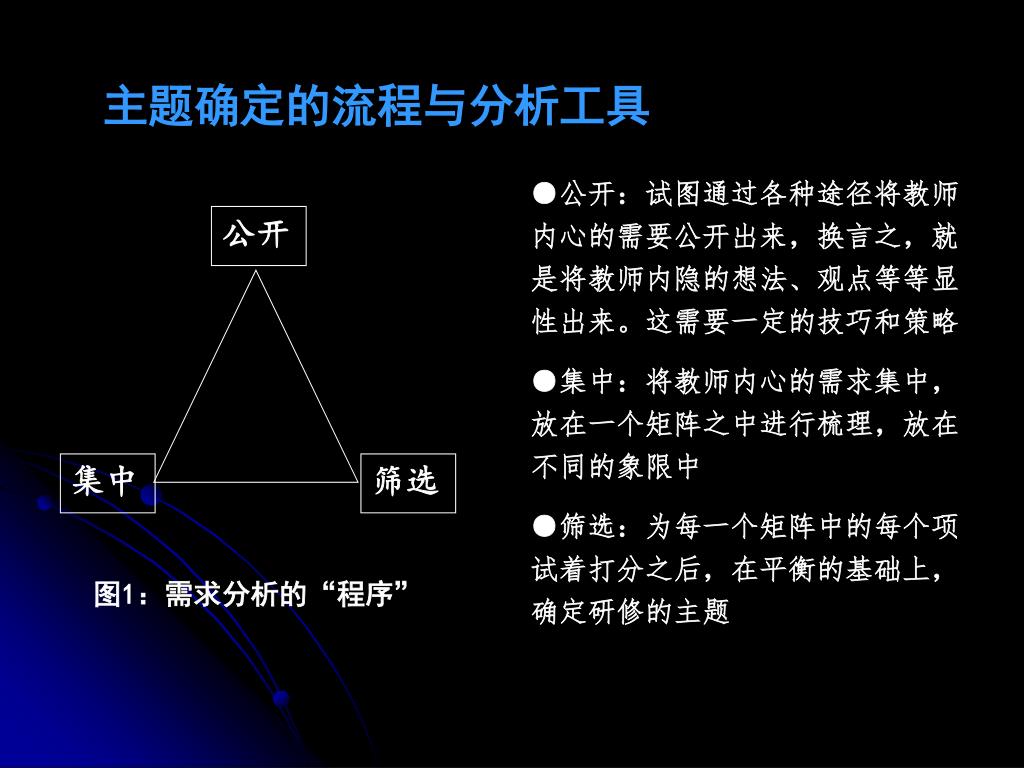 主题确定的流程与分析工具

公开

集中

筛选

图1：需求分析的“程序”

●公开：试图通过各种途径将教师内心的需要公开出来，换言之，就是将教师内隐的想法、观点等等显性出来。这需要一定的技巧和策略

●集中：将教师内心的需求集中，放在一个矩阵之中进行梳理，放在不同的象限中

●筛选：为每一个矩阵中的每个项试着打分之后，在平衡的基础上，确定研修的主题